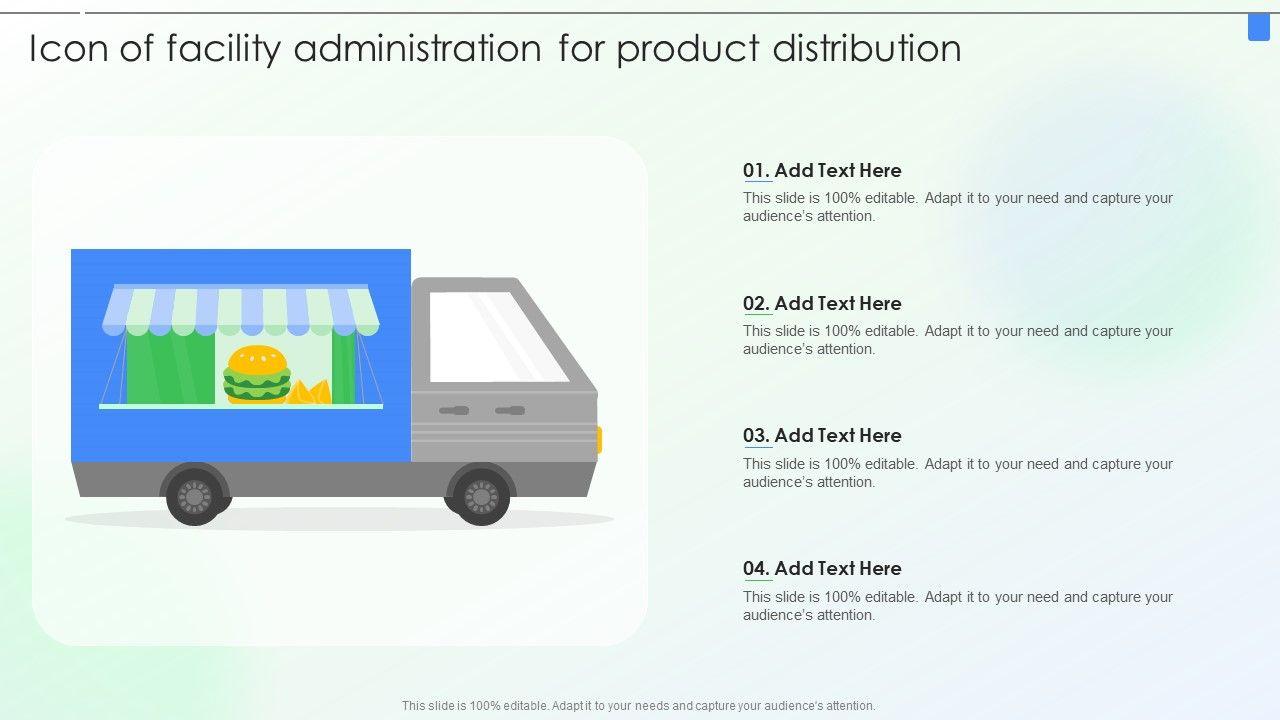 Icon of facility administration for product distribution

01. Add Text Here

This slide is 100% editable. Adapt it to your need and capture your audience's attention.

02. Add Text Here

This slide is 100% editable. Adapt it to your need and capture your audience's attention.

03. Add Text Here

This slide is 100% editable. Adapt it to your need and capture your audience's attention.

04. Add Text Here

This slide is 100% editable. Adapt it to your need and capture your audience's attention.

This slide is 100% editable. Adapt it to your needs and capture your audience's attention.